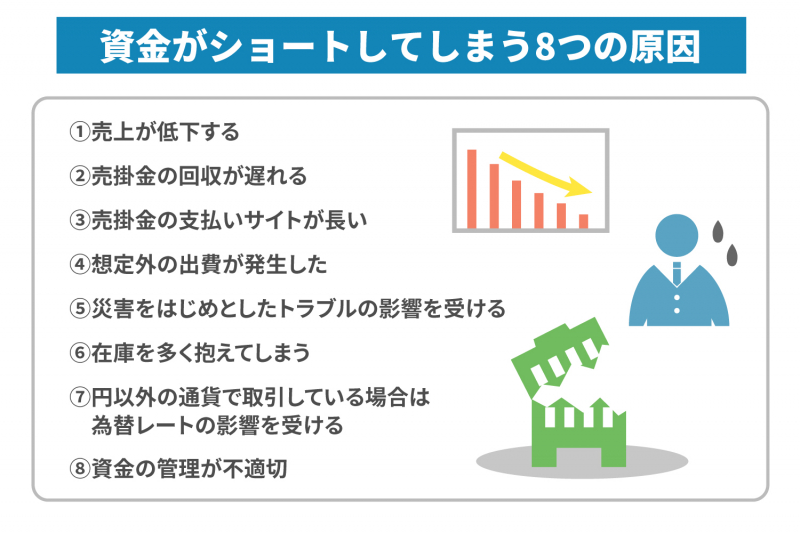 資金がショートしてしまう8つの原因

①売上が低下する

②売掛金の回収が遅れる

③売掛金の支払いサイトが長い

④想定外の出費が発生した

⑤災害をはじめとしたトラブルの影響を受ける

⑥在庫を多く抱えてしまう

⑦円以外の通貨で取引している場合は為替レートの影響を受ける

⑧資金の管理が不適切